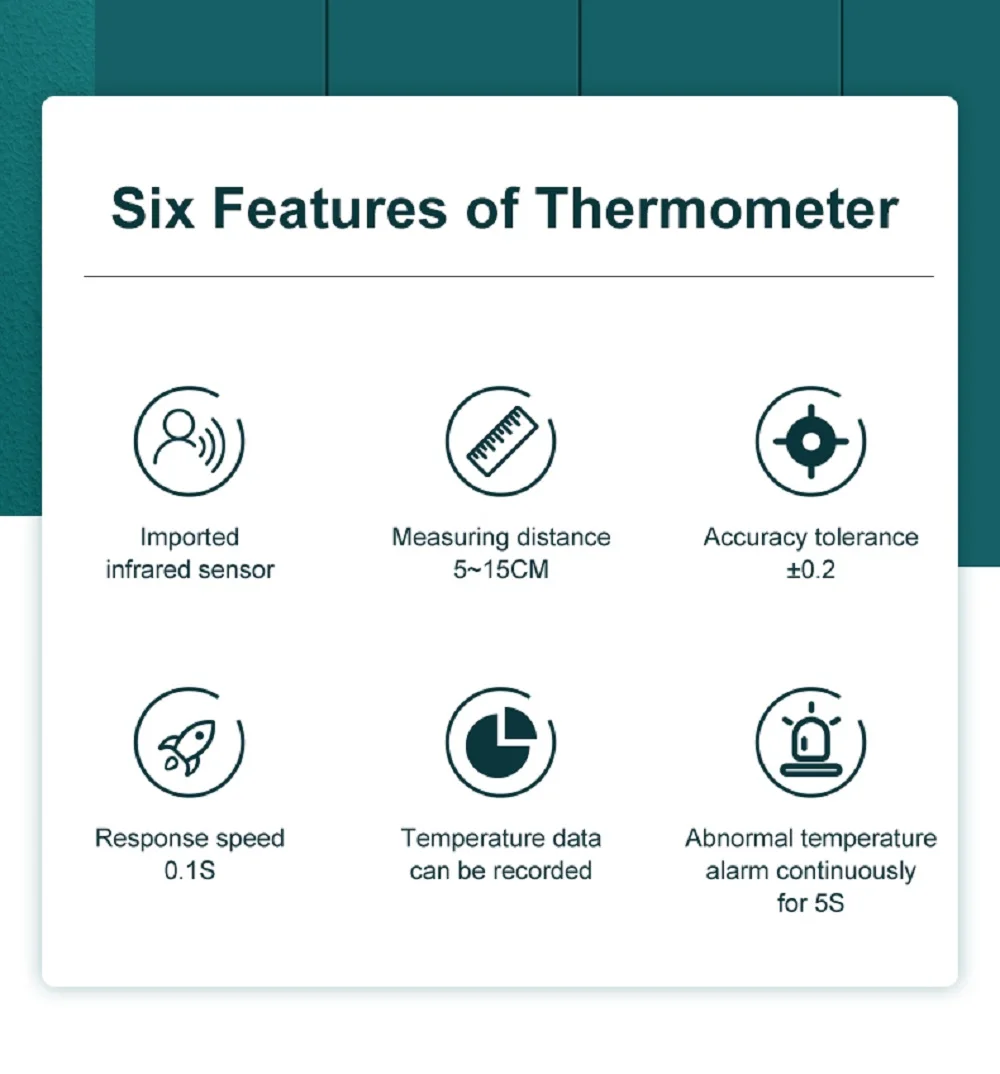 Six Features of Thermometer

Imported infrared sensor

Measuring distance 5~15CM

Accuracy tolerance ±0.2

Response speed 0.1S

Temperature data can be recorded

Abnormal temperature alarm continuously for 5S